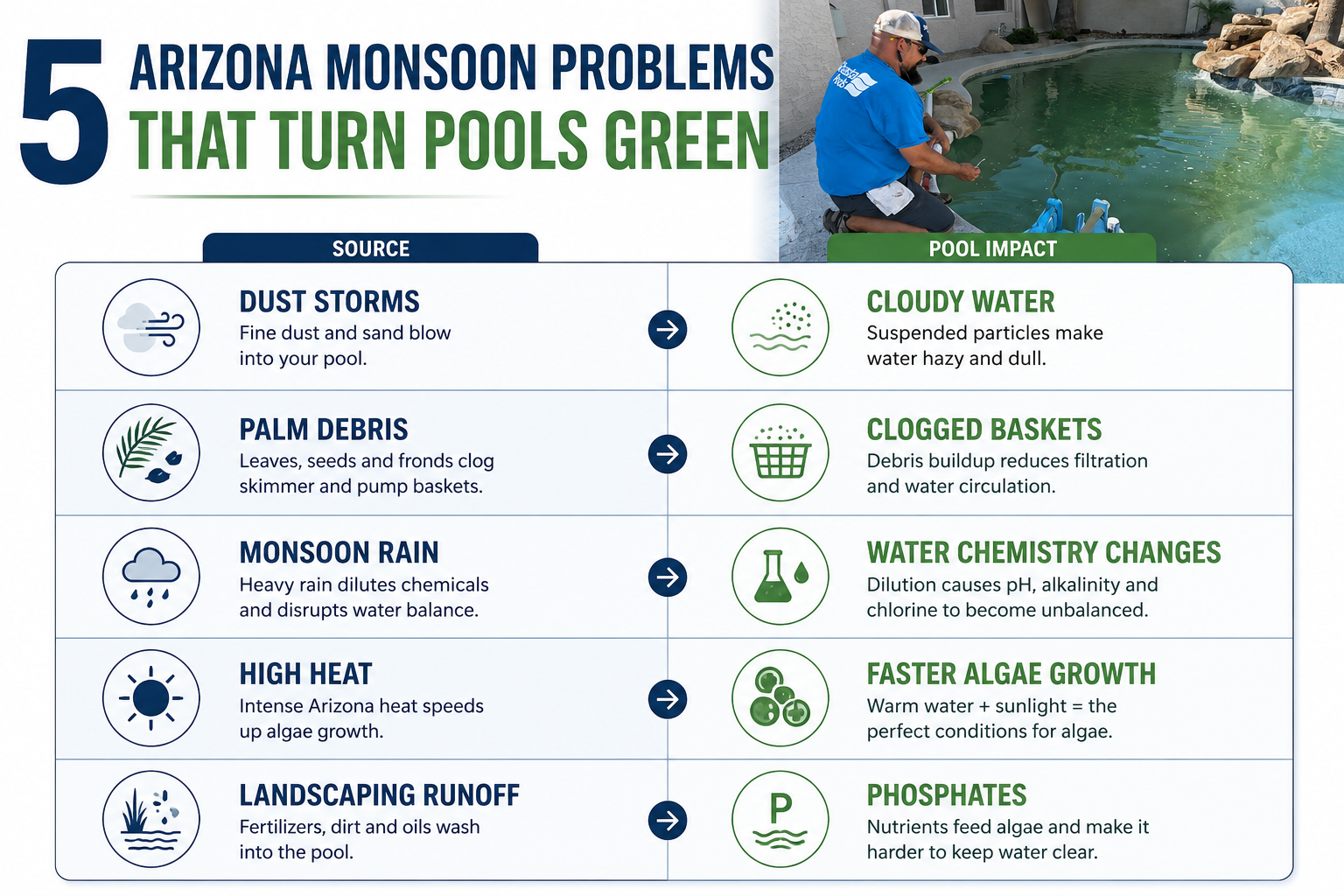 5 ARIZONA MONSOON PROBLEMS THAT TURN POOLS GREEN

| SOURCE | POOL IMPACT |
|---|---|
| DUST STORMS Fine dust and sand blow into your pool. | CLOUDY WATER Suspended particles make water hazy and dull. |
| PALM DEBRIS Leaves, seeds and fronds clog skimmer and pump baskets. | CLOGGED BASKETS Debris buildup reduces filtration and water circulation. |
| MONSOON RAIN Heavy rain dilutes chemicals and disrupts water balance. | WATER CHEMISTRY CHANGES Dilution causes pH, alkalinity and chlorine to become unbalanced. |
| HIGH HEAT Intense Arizona heat speeds up algae growth. | FASTER ALGAE GROWTH Warm water + sunlight = the perfect conditions for algae. |
| LANDSCAPING RUNOFF Fertilizers, dirt and oils wash into the pool. | PHOSPHATES Nutrients feed algae and make it harder to keep water clear. |

P